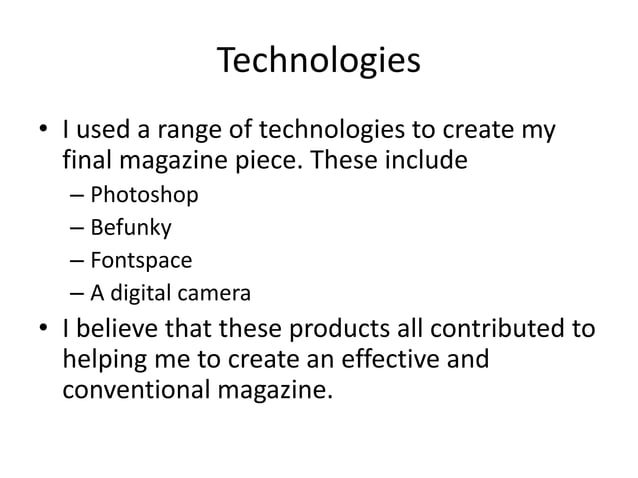 Technologies

• I used a range of technologies to create my final magazine piece. These include
  – Photoshop
  – Befunky
  – Fontspace
  – A digital camera
• I believe that these products all contributed to helping me to create an effective and conventional magazine.